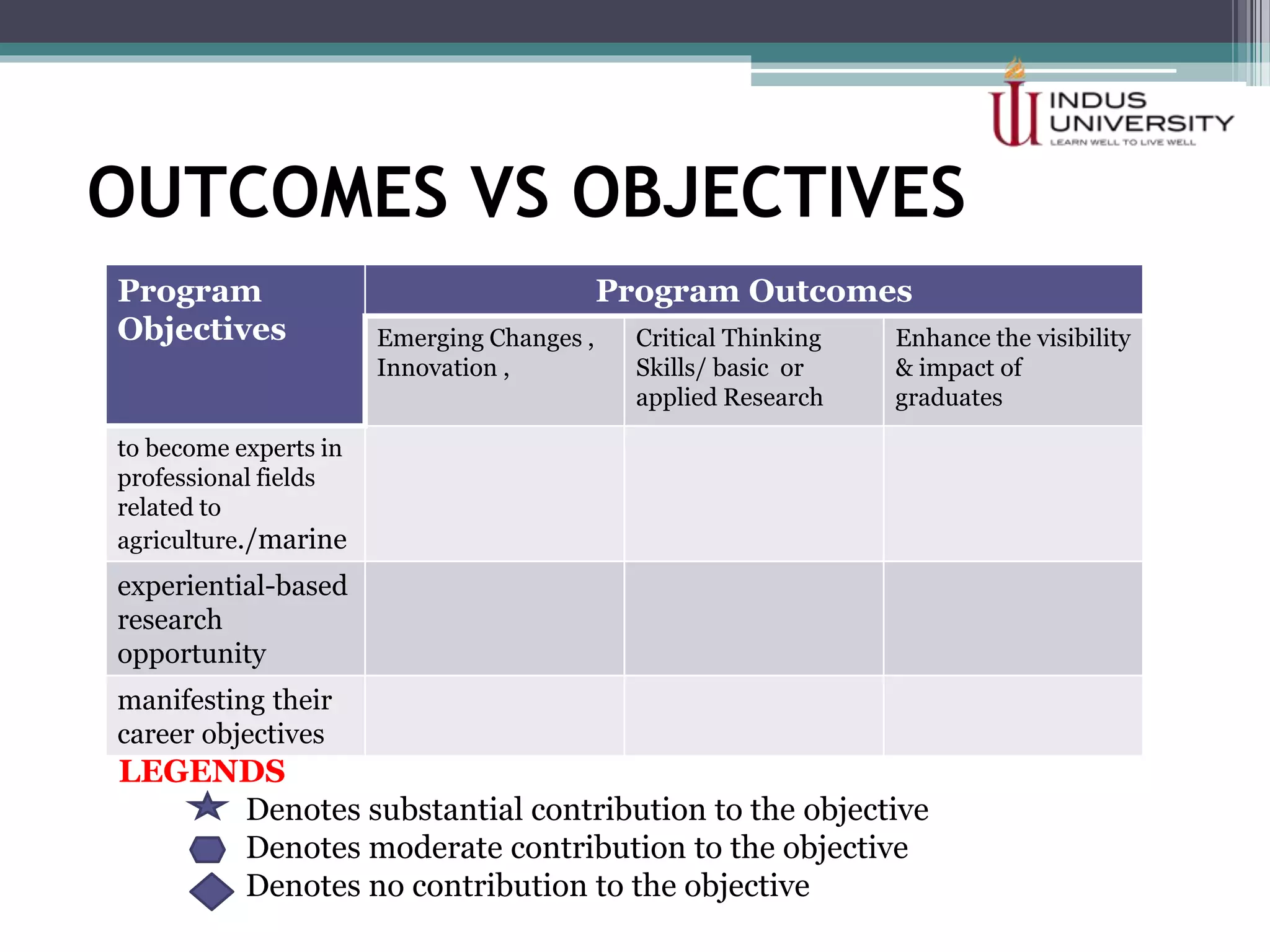 INDUS UNIVERSITY
LEARN WELL TO LIVE WELL

OUTCOMES VS OBJECTIVES

| Program Objectives | Program Outcomes | | |
|---|---|---|---|
| | Emerging Changes , Innovation , | Critical Thinking Skills/ basic or applied Research | Enhance the visibility & impact of graduates |
| to become experts in professional fields related to agriculture./marine | | | |
| experiential-based research opportunity | | | |
| manifesting their career objectives | | | |

LEGENDS
Denotes substantial contribution to the objective
Denotes moderate contribution to the objective
Denotes no contribution to the objective